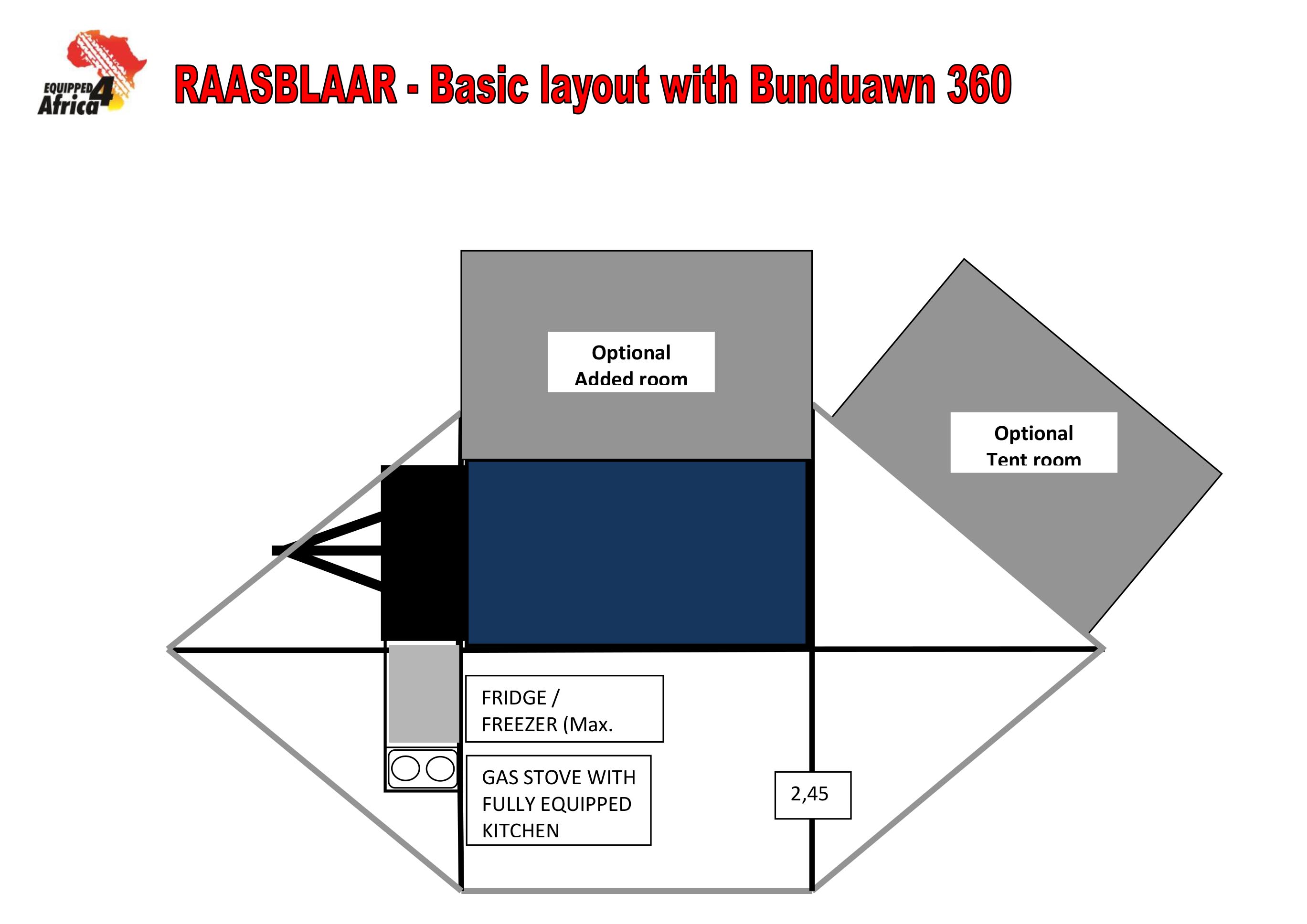 EQUIPPED 4 Africa

RAASBLAAR - Basic layout with Bunduawn 360

Optional
Added room

Optional
Tent room

FRIDGE / FREEZER (Max.

GAS STOVE WITH FULLY EQUIPPED KITCHEN

2,45